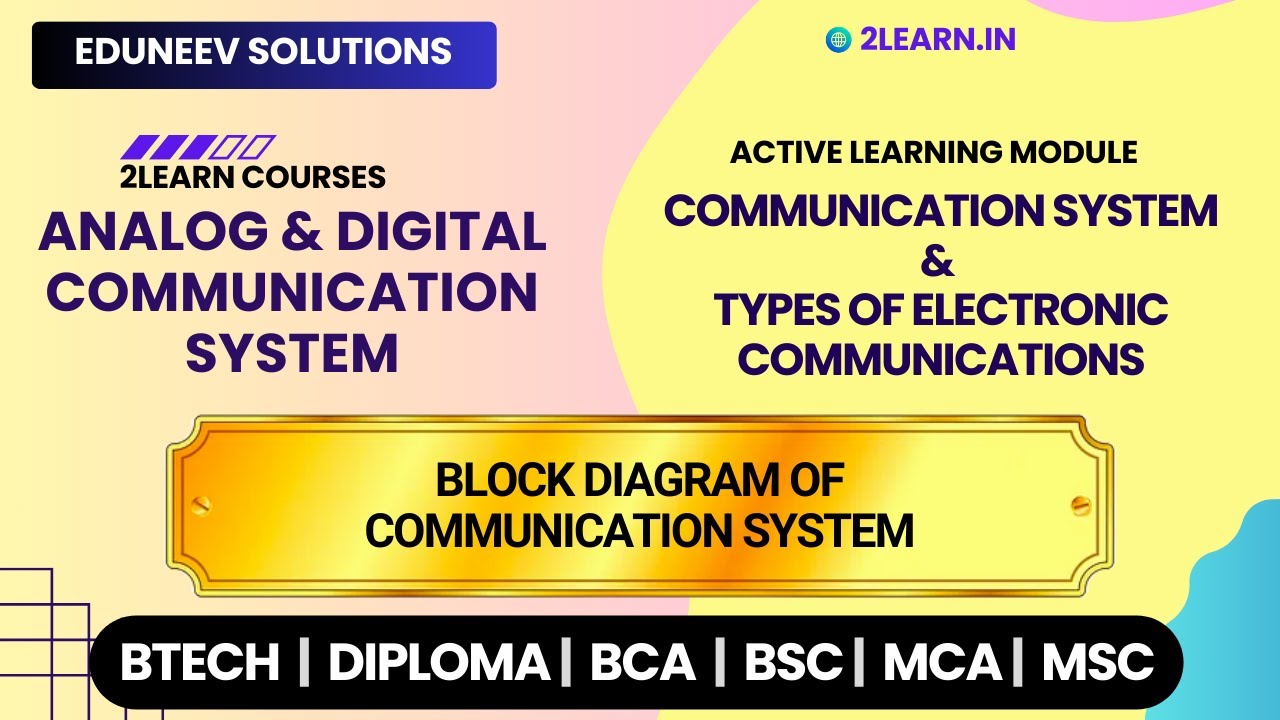 EDUNEEV SOLUTIONS

2LEARN.IN

2LEARN COURSES
ANALOG & DIGITAL COMMUNICATION SYSTEM

ACTIVE LEARNING MODULE
COMMUNICATION SYSTEM
&
TYPES OF ELECTRONIC COMMUNICATIONS

BLOCK DIAGRAM OF COMMUNICATION SYSTEM

BTECH | DIPLOMA | BCA | BSC | MCA | MSC